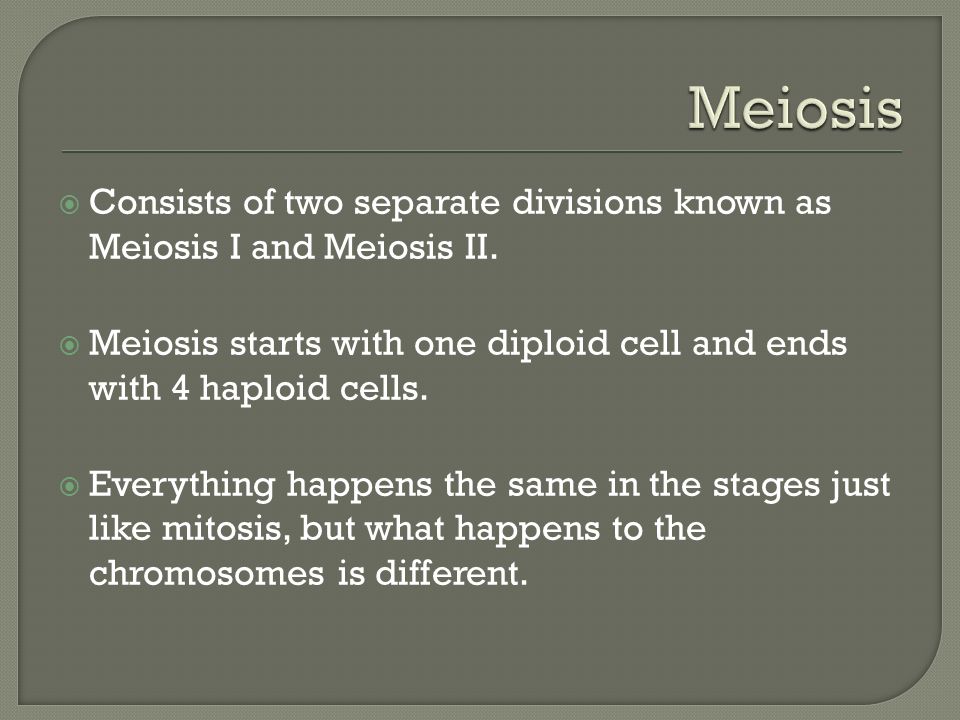 Meiosis

Consists of two separate divisions known as Meiosis I and Meiosis II.

Meiosis starts with one diploid cell and ends with 4 haploid cells.

Everything happens the same in the stages just like mitosis, but what happens to the chromosomes is different.